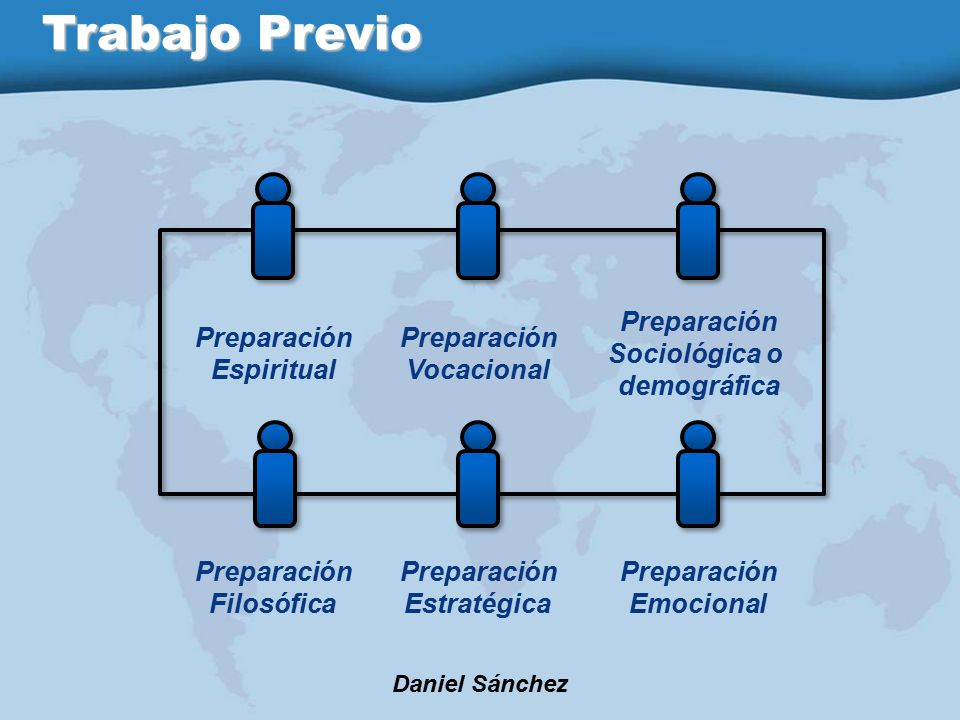 Trabajo Previo

Preparación Espiritual

Preparación Vocacional

Preparación Sociológica o demográfica

Preparación Filosófica

Preparación Estratégica

Preparación Emocional

Daniel Sánchez